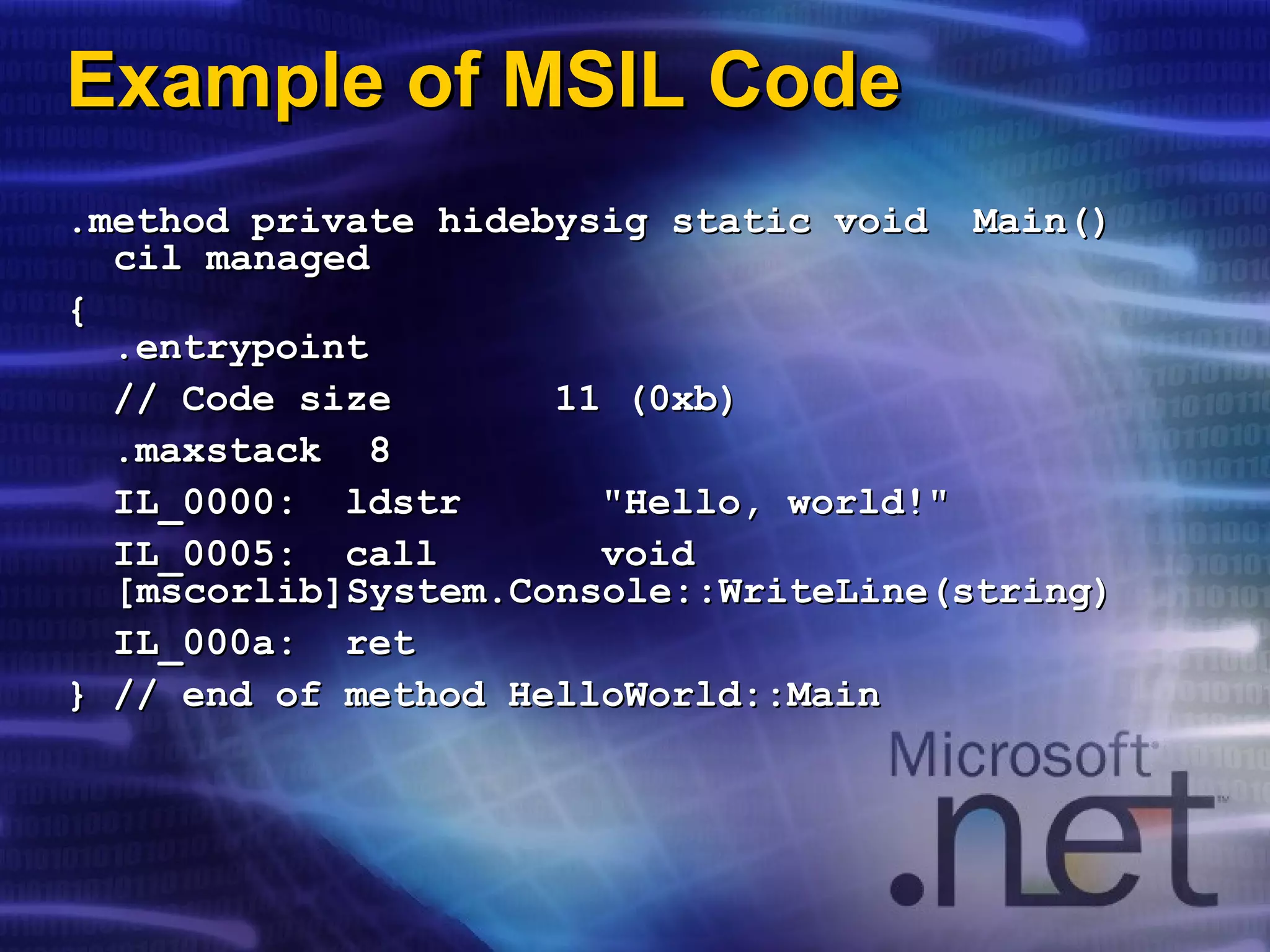 Example of MSIL Code

.method private hidebysig static void Main() cil managed

{

.entrypoint

// Code size 11 (0xb)

.maxstack 8

IL_0000: ldstr "Hello, world!"

IL_0005: call void [mscorlib]System.Console::WriteLine(string)

IL_000a: ret

} // end of method HelloWorld::Main

Microsoft .net